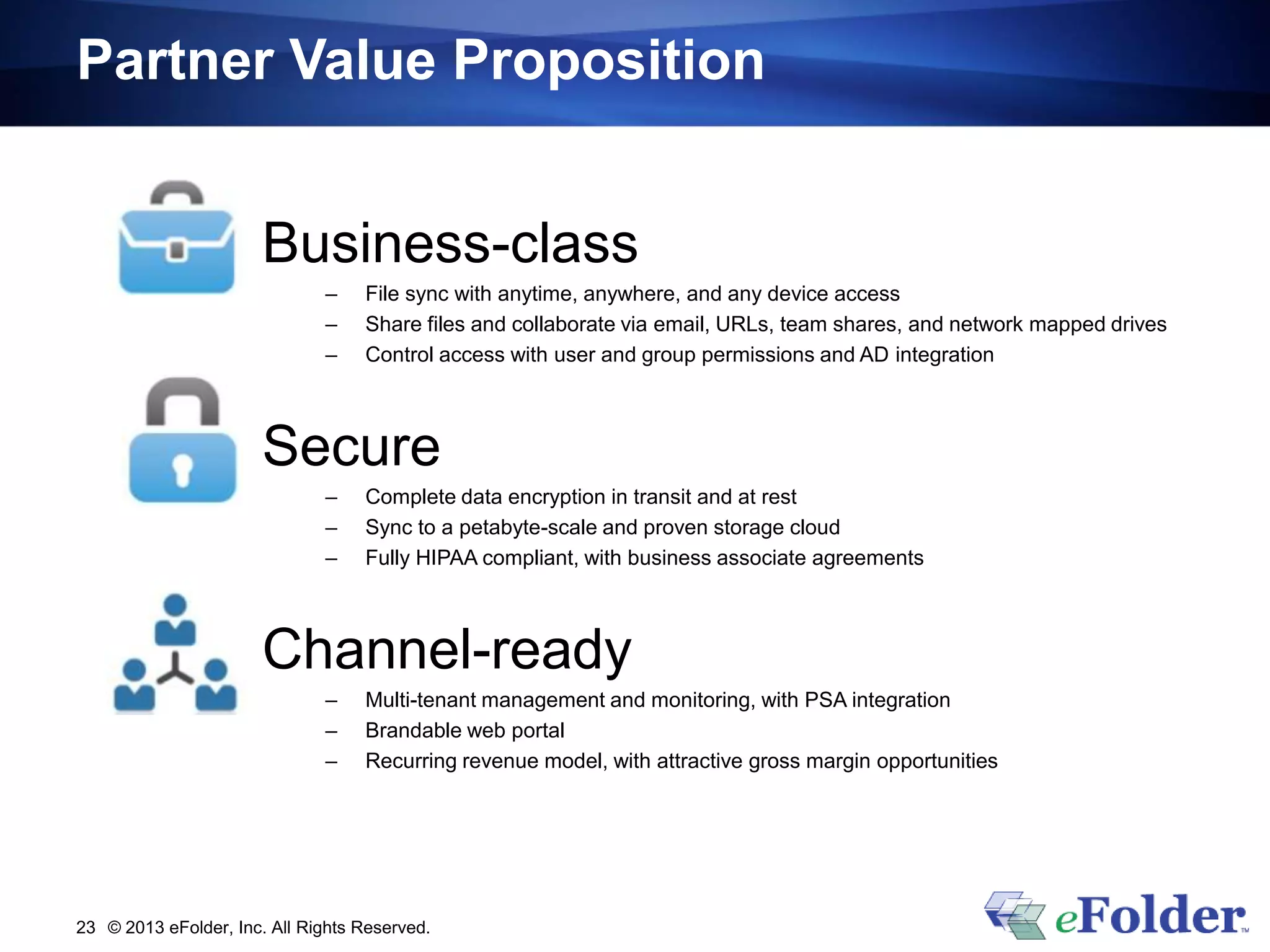 Partner Value Proposition

Business-class

– File sync with anytime, anywhere, and any device access
– Share files and collaborate via email, URLs, team shares, and network mapped drives
– Control access with user and group permissions and AD integration

Secure

– Complete data encryption in transit and at rest
– Sync to a petabyte-scale and proven storage cloud
– Fully HIPAA compliant, with business associate agreements

Channel-ready

– Multi-tenant management and monitoring, with PSA integration
– Brandable web portal
– Recurring revenue model, with attractive gross margin opportunities

23 © 2013 eFolder, Inc. All Rights Reserved.

eFolder™